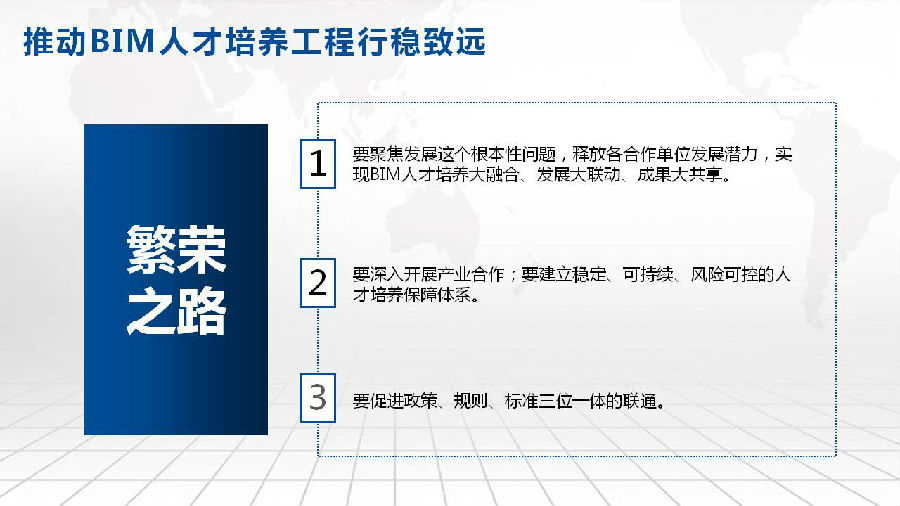 推动BIM人才培养工程行稳致远

繁荣之路

1 要聚焦发展这个根本性问题，释放各合作单位发展潜力，实现BIM人才培养大融合、发展大联动、成果大共享。

2 要深入开展产业合作；要建立稳定、可持续、风险可控的人才培养保障体系。

3 要促进政策、规则、标准三位一体的联通。